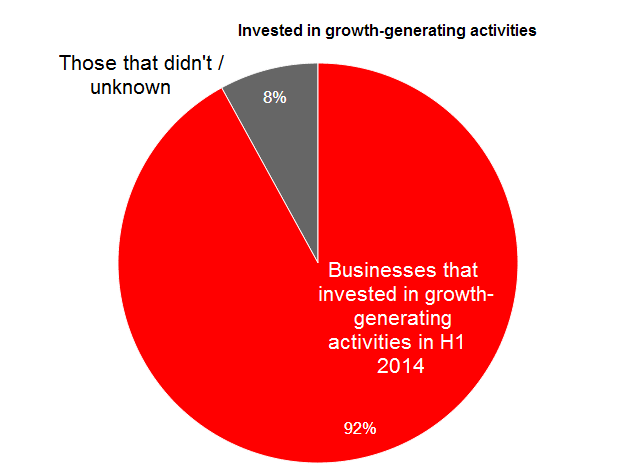 Invested in growth-generating activities

Those that didn't / unknown

8%

Businesses that invested in growth-generating activities in H1 2014

92%